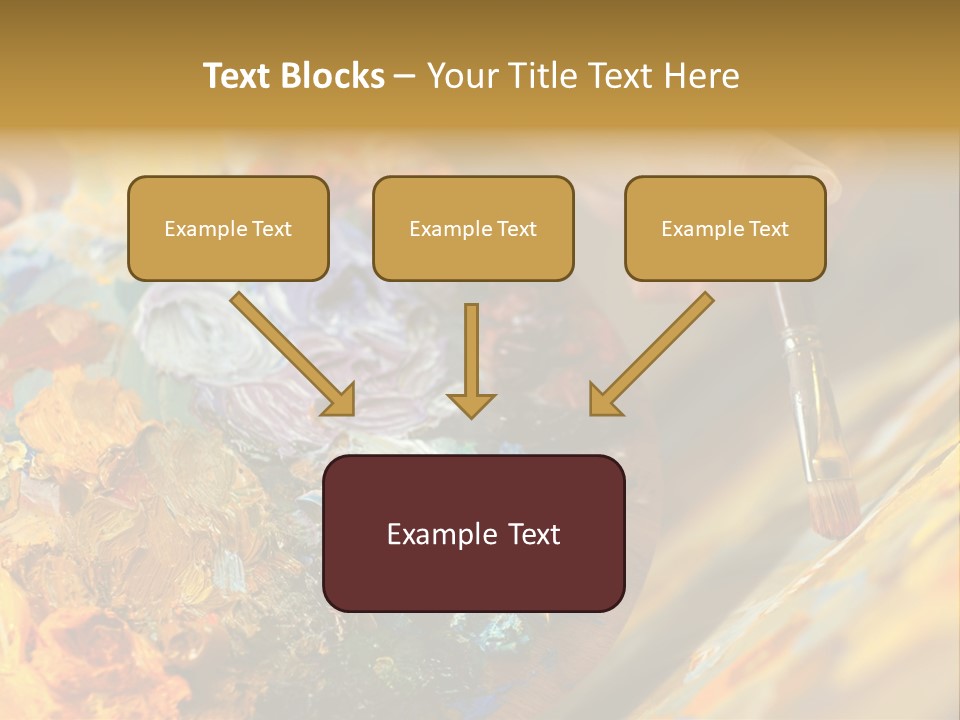 Text Blocks – Your Title Text Here

Example Text

Example Text

Example Text

Example Text